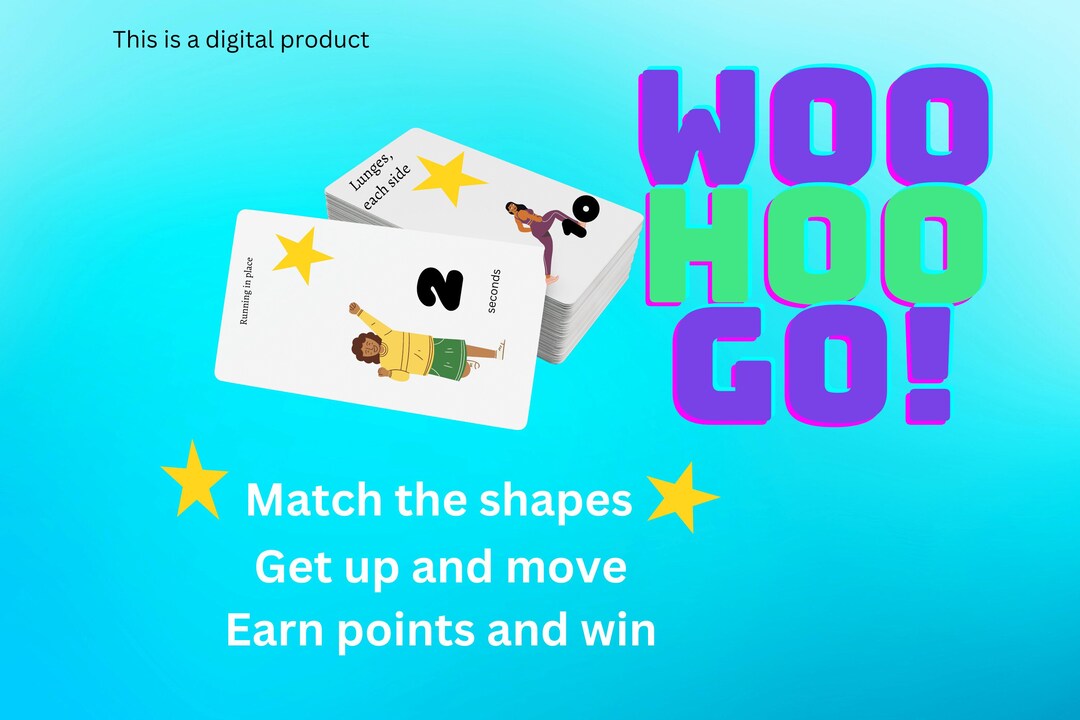 This is a digital product

WOO
HOO
GO!

Lunges, each side
10

Running in place
2
seconds

Match the shapes
Get up and move
Earn points and win